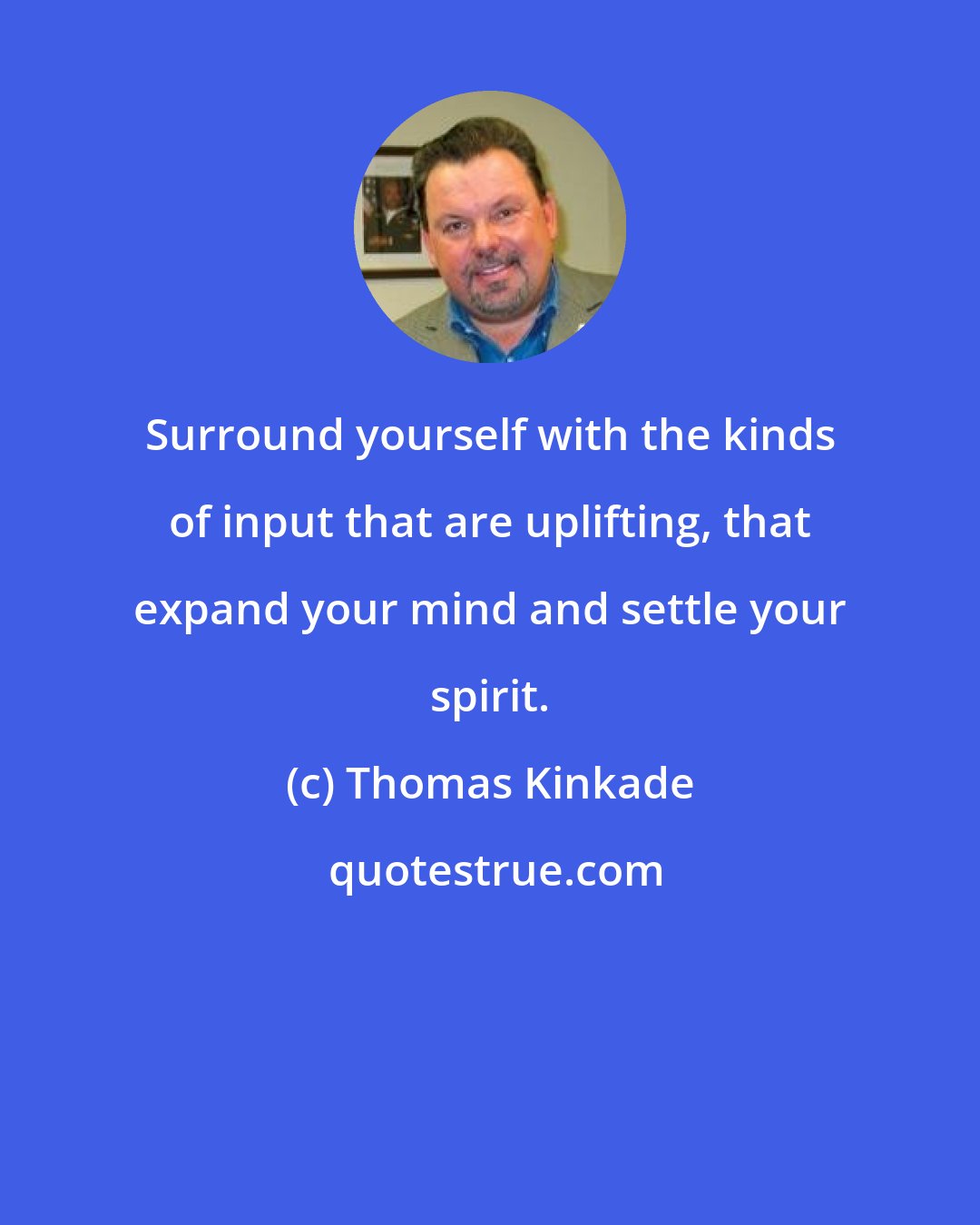 Surround yourself with the kinds of input that are uplifting, that expand your mind and settle your spirit.

(c) Thomas Kinkade

quotestrue.com